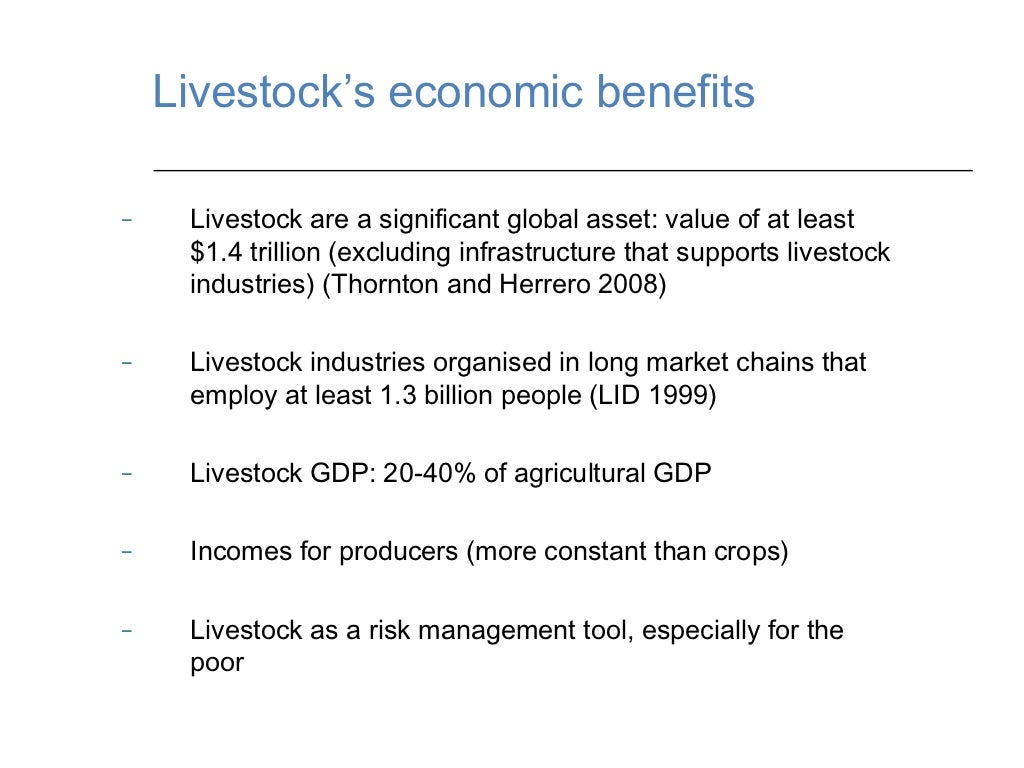 Livestock's economic benefits

- Livestock are a significant global asset: value of at least \$1.4 trillion (excluding infrastructure that supports livestock industries) (Thornton and Herrero 2008)

- Livestock industries organised in long market chains that employ at least 1.3 billion people (LID 1999)

- Livestock GDP: 20-40% of agricultural GDP

- Incomes for producers (more constant than crops)

- Livestock as a risk management tool, especially for the poor